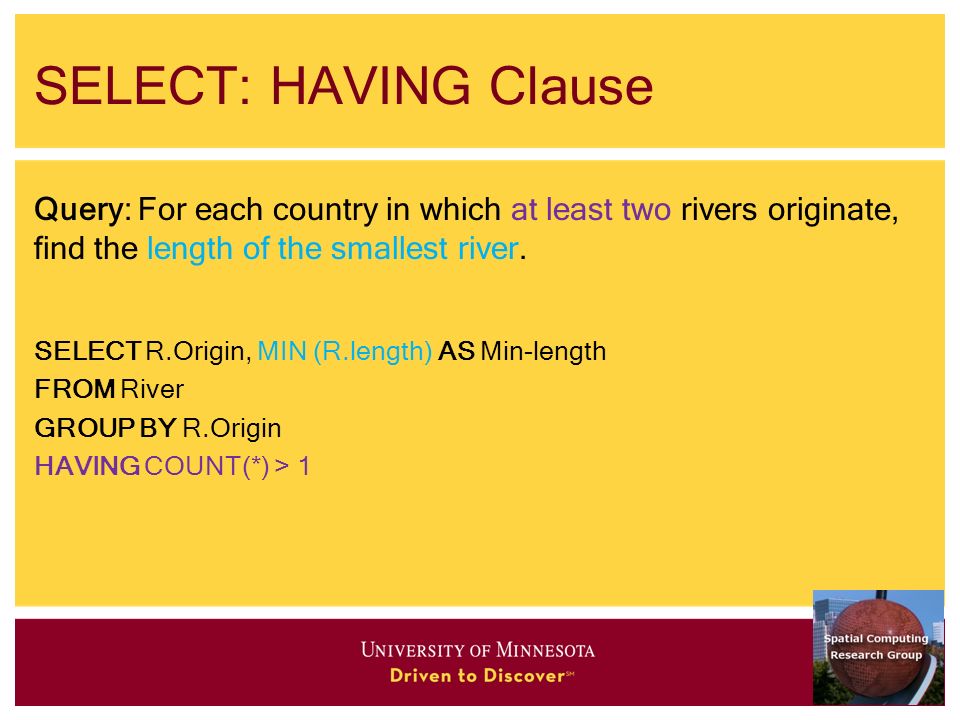 SELECT: HAVING Clause

Query: For each country in which at least two rivers originate, find the length of the smallest river.

SELECT R.Origin, MIN (R.length) AS Min-length
FROM River
GROUP BY R.Origin
HAVING COUNT(*) > 1

UNIVERSITY OF MINNESOTA
Driven to Discover℠

Spatial Computing Research Group